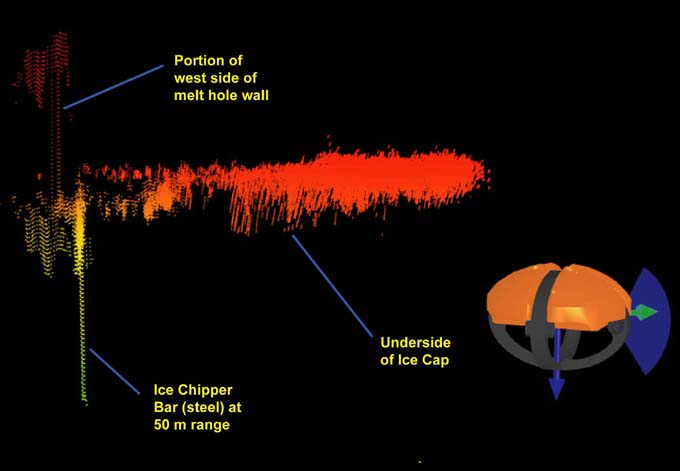 Portion of west side of melt hole wall

Underside of Ice Cap

Ice Chipper Bar (steel) at 50 m range